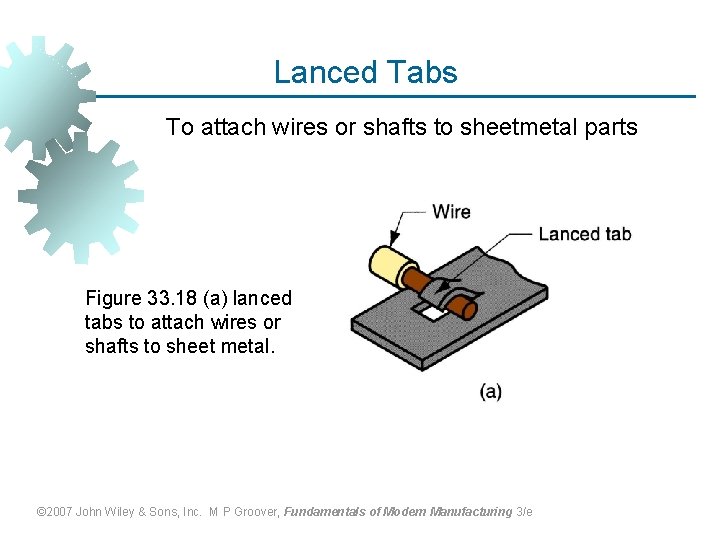 Lanced Tabs

To attach wires or shafts to sheetmetal parts

Wire

Lanced tab

Figure 33.18 (a) lanced tabs to attach wires or shafts to sheet metal.

(a)

©2007 John Wiley & Sons, Inc. M P Groover, Fundamentals of Modern Manufacturing 3/e